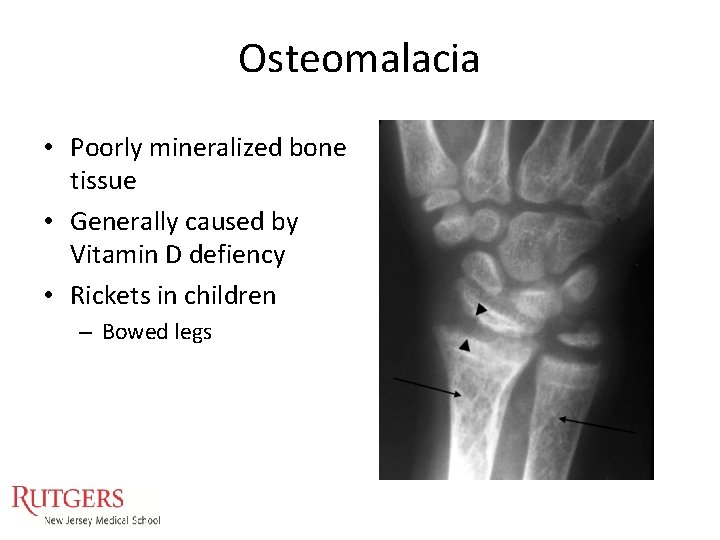 Osteomalacia

• Poorly mineralized bone tissue
• Generally caused by Vitamin D defiency
• Rickets in children
– Bowed legs

RUTGERS
New Jersey Medical School